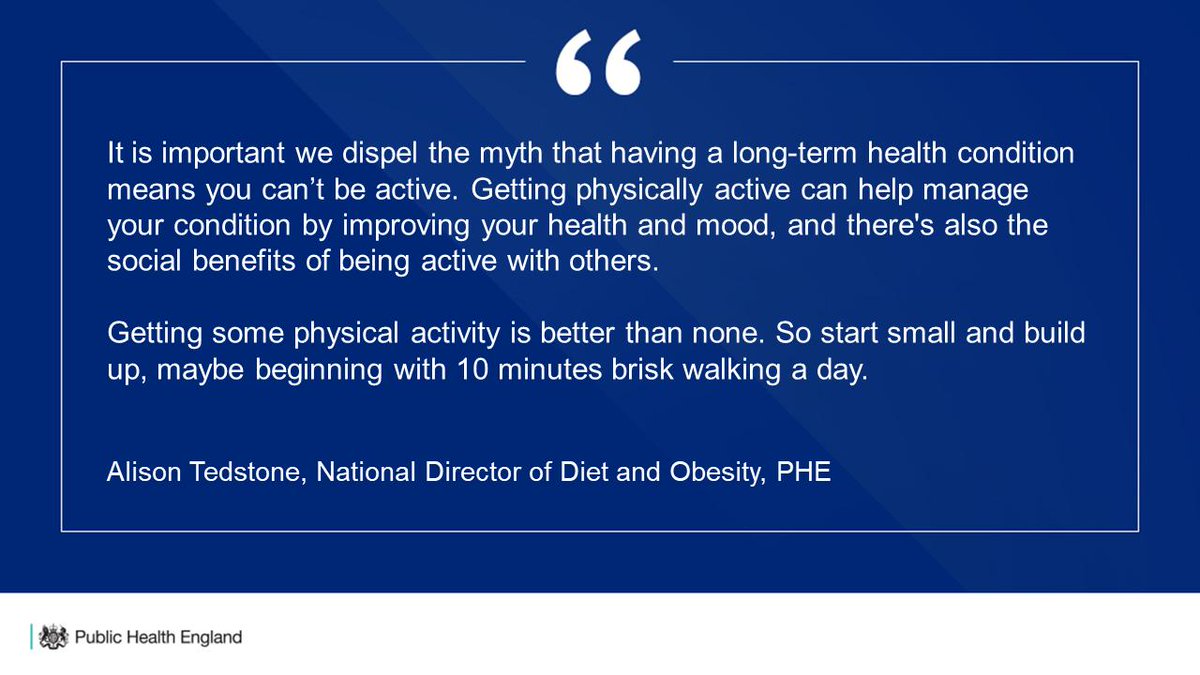 “

It is important we dispel the myth that having a long-term health condition means you can’t be active. Getting physically active can help manage your condition by improving your health and mood, and there's also the social benefits of being active with others.

Getting some physical activity is better than none. So start small and build up, maybe beginning with 10 minutes brisk walking a day.

Alison Tedstone, National Director of Diet and Obesity, PHE

Public Health England